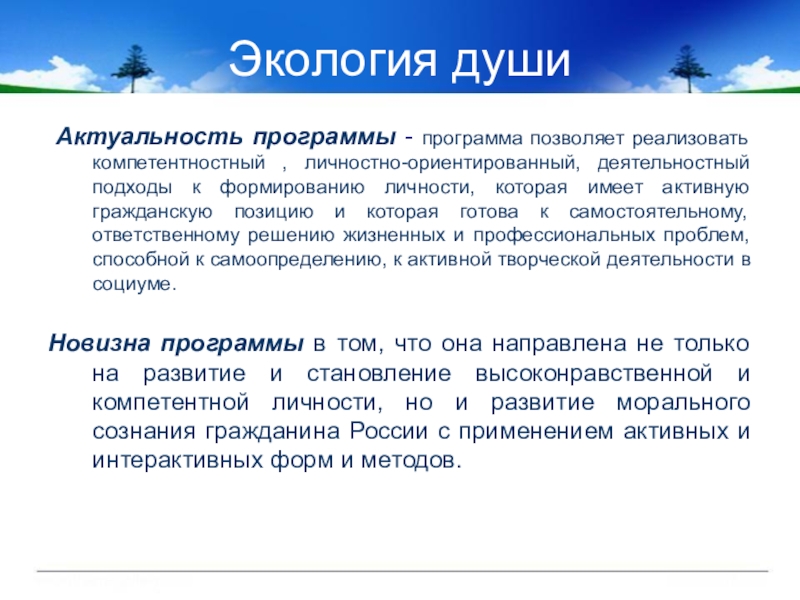 Экология души

Актуальность программы - программа позволяет реализовать компетентностный , личностно-ориентированный, деятельностный подходы к формированию личности, которая имеет активную гражданскую позицию и которая готова к самостоятельному, ответственному решению жизненных и профессиональных проблем, способной к самоопределению, к активной творческой деятельности в социуме.

Новизна программы в том, что она направлена не только на развитие и становление высоконравственной и компетентной личности, но и развитие морального сознания гражданина России с применением активных и интерактивных форм и методов.